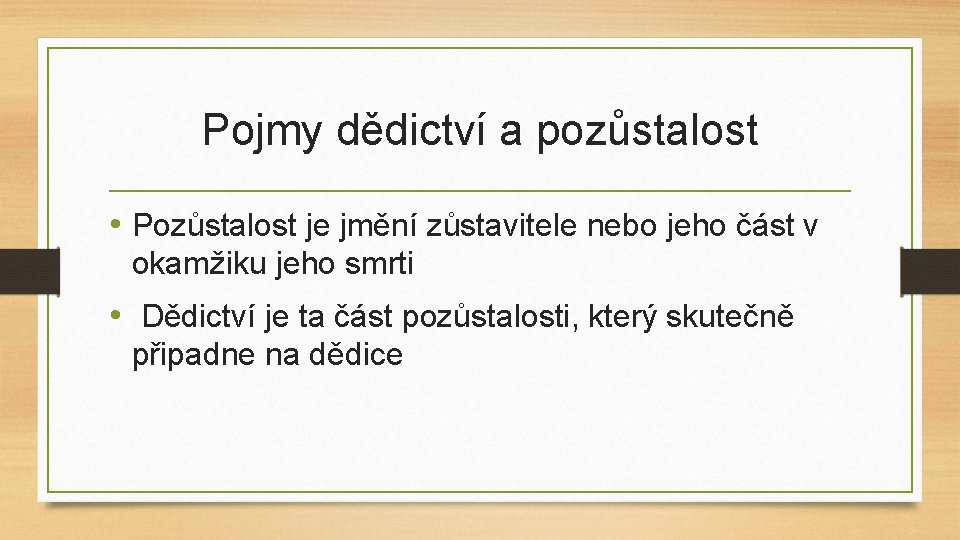 Pojmy dědictví a pozůstalost

• Pozůstalost je jmění zůstavitele nebo jeho část v okamžiku jeho smrti

• Dědictví je ta část pozůstalosti, který skutečně připadne na dědice